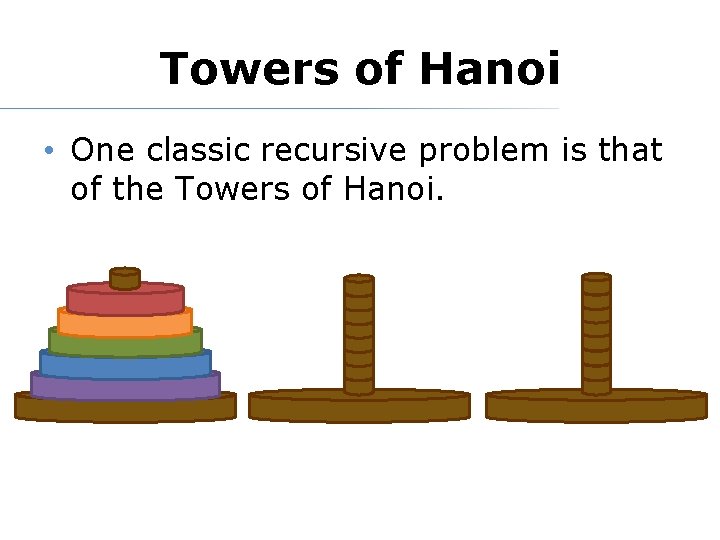 Towers of Hanoi

• One classic recursive problem is that of the Towers of Hanoi.